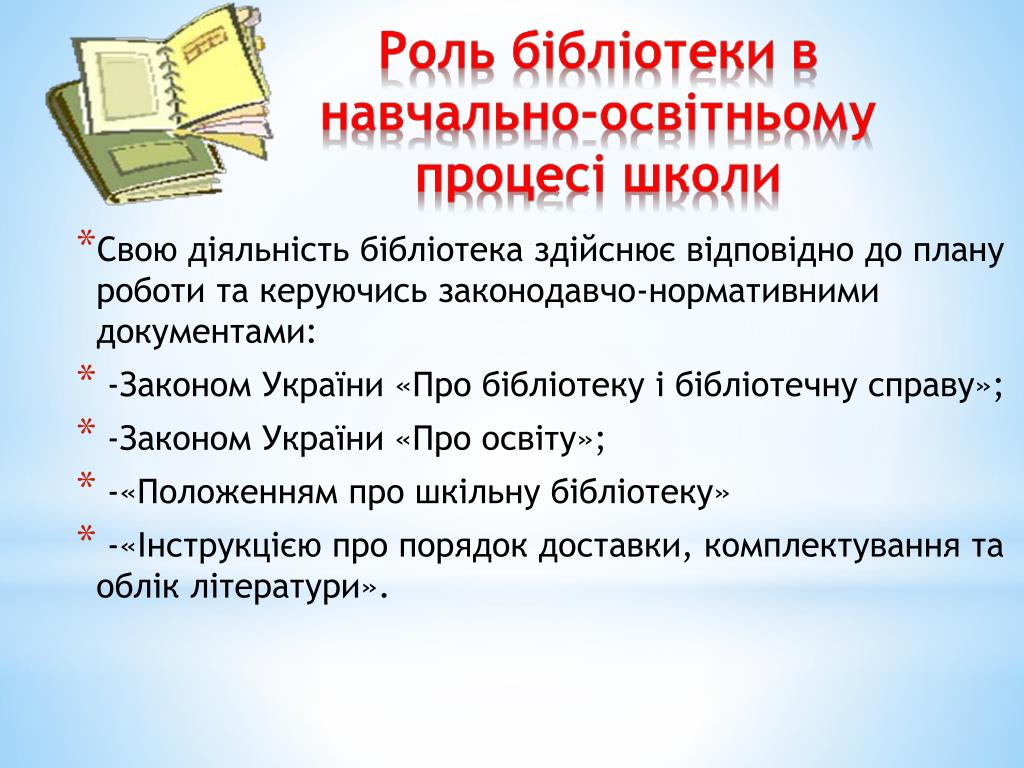 Роль бібліотеки в навчально-освітньому процесі школи

*Свою діяльність бібліотека здійснює відповідно до плану роботи та керуючись законодавчо-нормативними документами:

* -Законом України «Про бібліотеку і бібліотечну справу»;

* -Законом України «Про освіту»;

* -«Положенням про шкільну бібліотеку»

* -«Інструкцією про порядок доставки, комплектування та облік літератури».